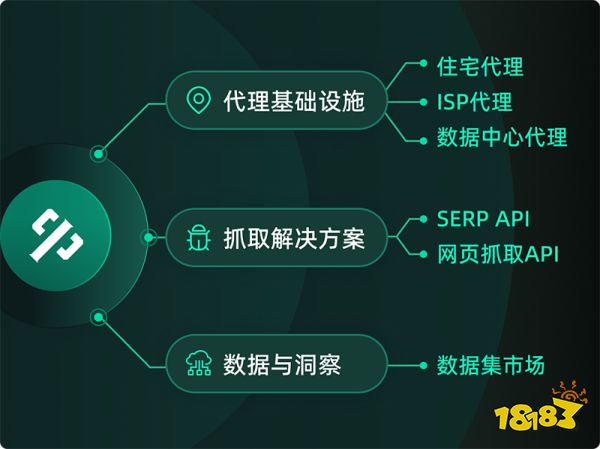 代理基础设施
住宅代理
ISP代理
数据中心代理

抓取解决方案
SERP API
网页抓取API

数据与洞察
数据集市场

18183